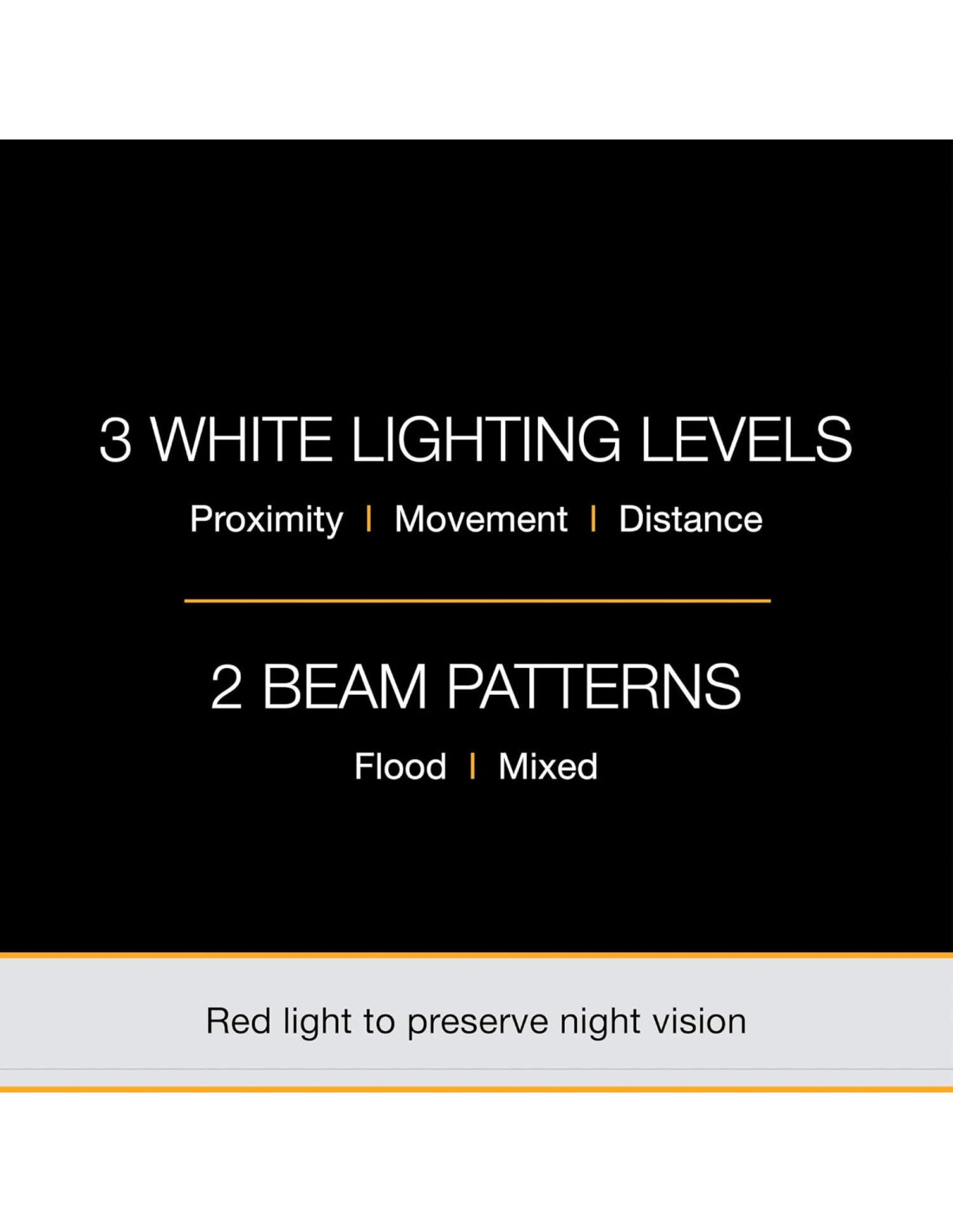 3 WHITE LIGHTING LEVELS

Proximity | Movement | Distance

2 BEAM PATTERNS

Flood | Mixed

Red light to preserve night vision